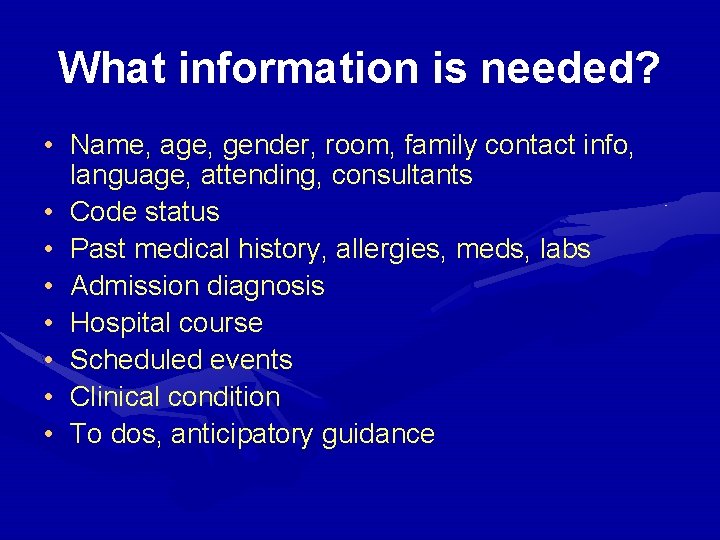 What information is needed?

• Name, age, gender, room, family contact info, language, attending, consultants
• Code status
• Past medical history, allergies, meds, labs
• Admission diagnosis
• Hospital course
• Scheduled events
• Clinical condition
• To dos, anticipatory guidance